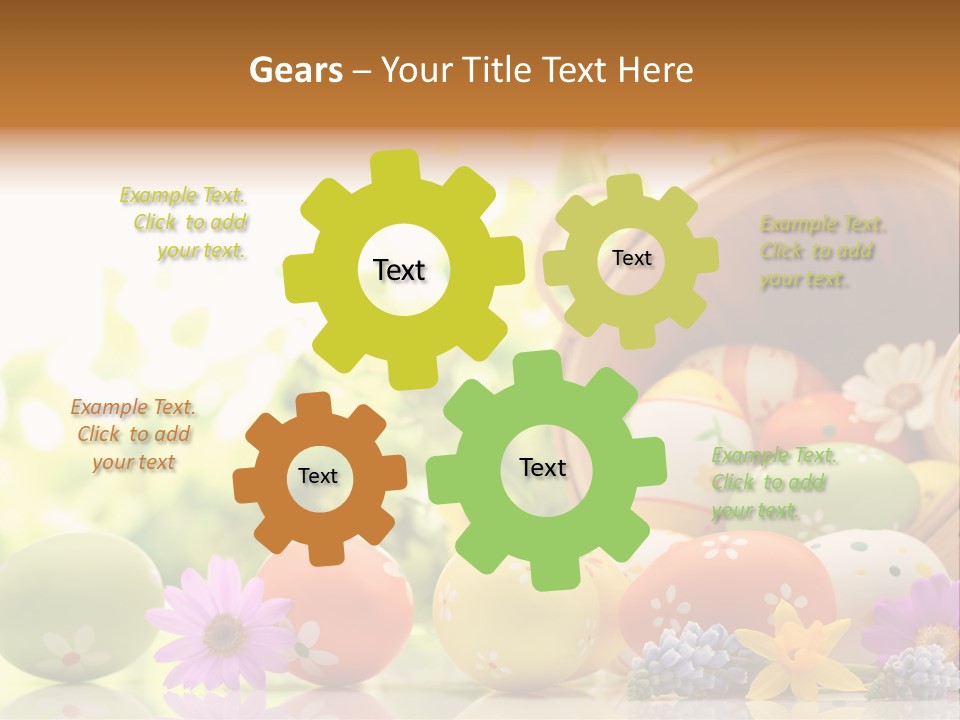 Gears – Your Title Text Here

Example Text. Click to add your text.

Text

Text

Example Text. Click to add your text.

Example Text. Click to add your text

Text

Text

Example Text. Click to add your text.